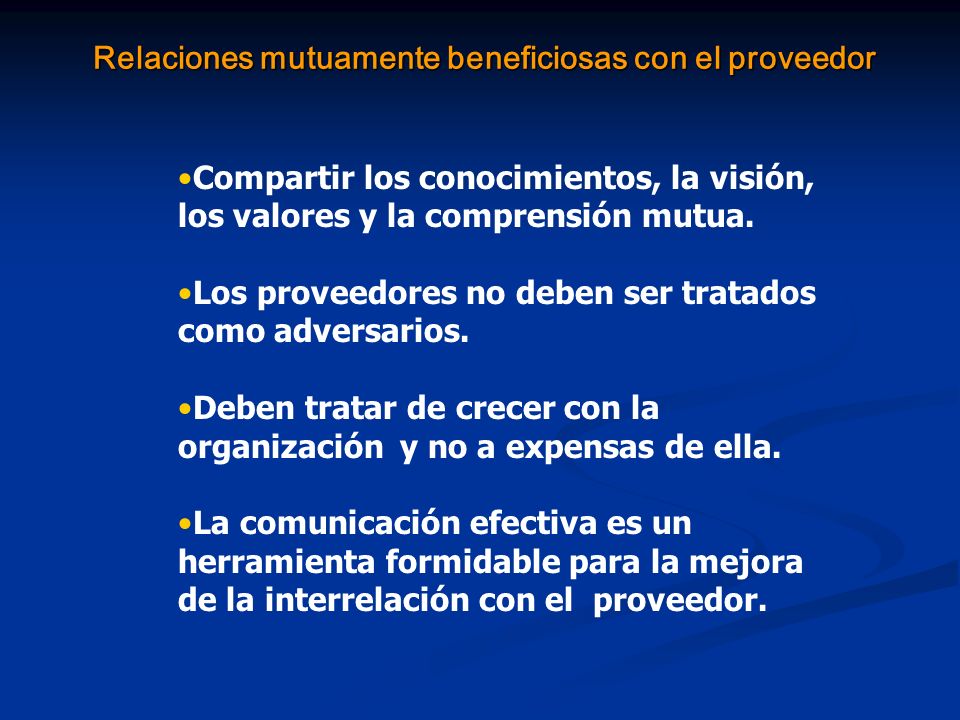 Relaciones mutuamente beneficiosas con el proveedor

•Compartir los conocimientos, la visión, los valores y la comprensión mutua.

•Los proveedores no deben ser tratados como adversarios.

•Deben tratar de crecer con la organización y no a expensas de ella.

•La comunicación efectiva es un herramienta formidable para la mejora de la interrelación con el proveedor.